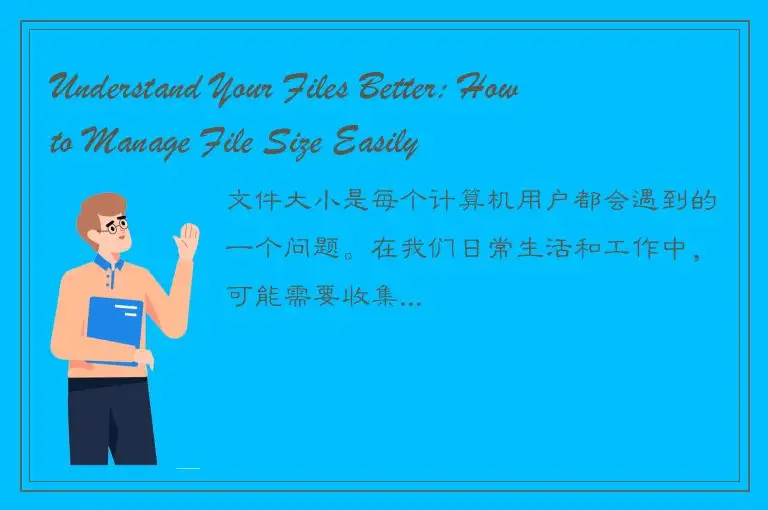 Understand Your Files Better: How to Manage File Size Easily

文件大小是每个计算机用户都会遇到的一个问题。在我们日常生活和工作中，可能需要收集...